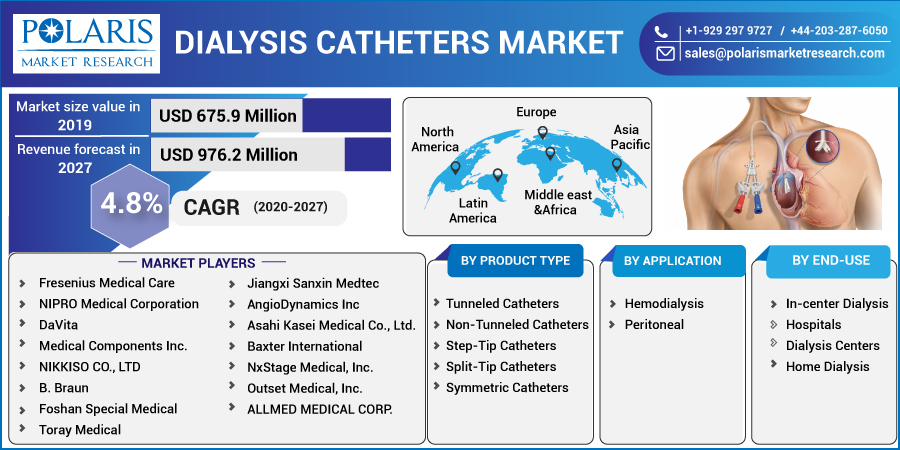 POLARIS
MARKET RESEARCH

DIALYSIS CATHETERS MARKET

+1-929 297 9727 / +44-203-287-6050
sales@polarismarketresearch.com

Market size value in 2019
USD 675.9 Million

Revenue forecast in 2027
USD 976.2 Million

4.8%
CAGR (2020-2027)

North America
Europe
Asia Pacific
Latin America
Middle east &Africa

MARKET PLAYERS

Fresenius Medical Care
NIPRO Medical Corporation
DaVita
Medical Components Inc.
NIKKISO CO., LTD
B. Braun
Foshan Special Medical
Toray Medical

Jiangxi Sanxin Medtec
AngioDynamics Inc
Asahi Kasei Medical Co., Ltd.
Baxter International
NxStage Medical, Inc.
Outset Medical, Inc.
ALLMED MEDICAL CORP.

BY PRODUCT TYPE

Tunneled Catheters
Non-Tunneled Catheters
Step-Tip Catheters
Split-Tip Catheters
Symmetric Catheters

BY APPLICATION

Hemodialysis
Peritoneal

BY END-USE

In-center Dialysis
Hospitals
Dialysis Centers
Home Dialysis